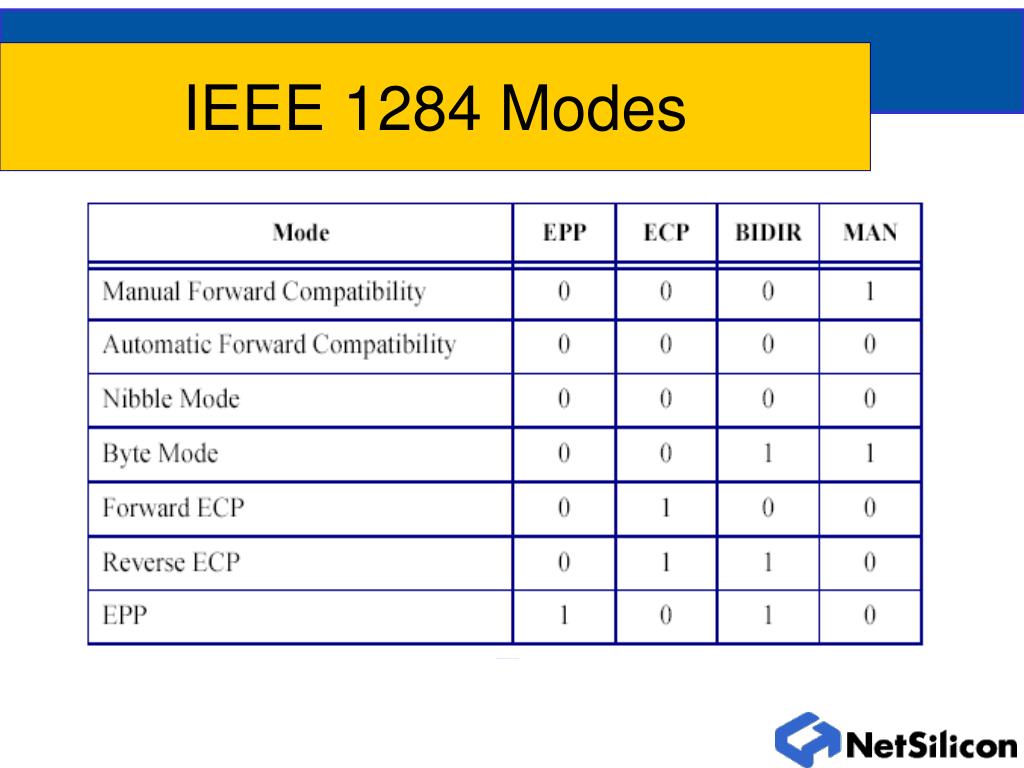 IEEE 1284 Modes

| Mode | EPP | ECP | BIDIR | MAN |
|---|---|---|---|---|
| Manual Forward Compatibility | 0 | 0 | 0 | 1 |
| Automatic Forward Compatibility | 0 | 0 | 0 | 0 |
| Nibble Mode | 0 | 0 | 0 | 0 |
| Byte Mode | 0 | 0 | 1 | 1 |
| Forward ECP | 0 | 1 | 0 | 0 |
| Reverse ECP | 0 | 1 | 1 | 0 |
| EPP | 1 | 0 | 1 | 0 |

NetSilicon